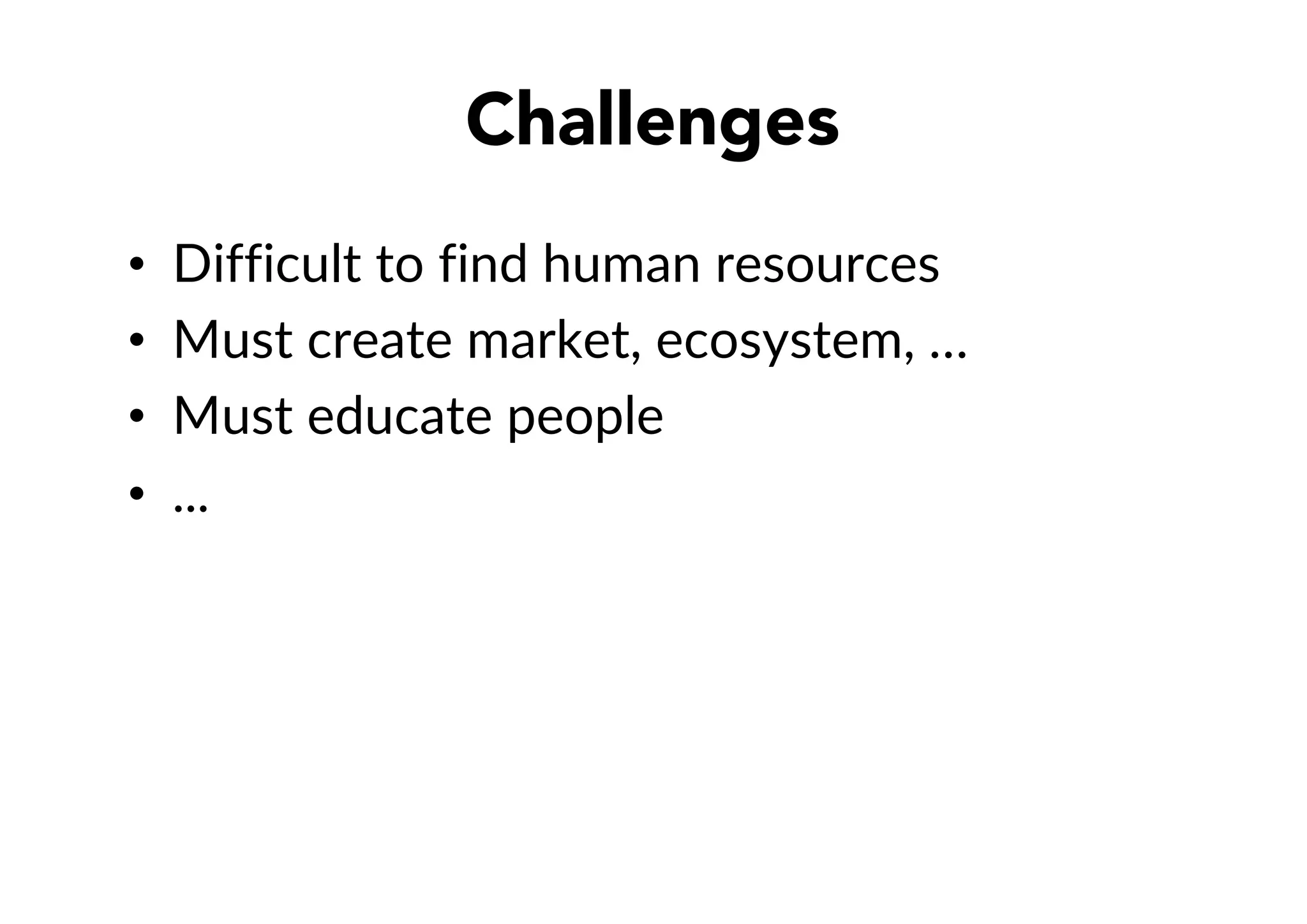 Challenges

• Difficult to find human resources
• Must create market, ecosystem, …
• Must educate people
• …